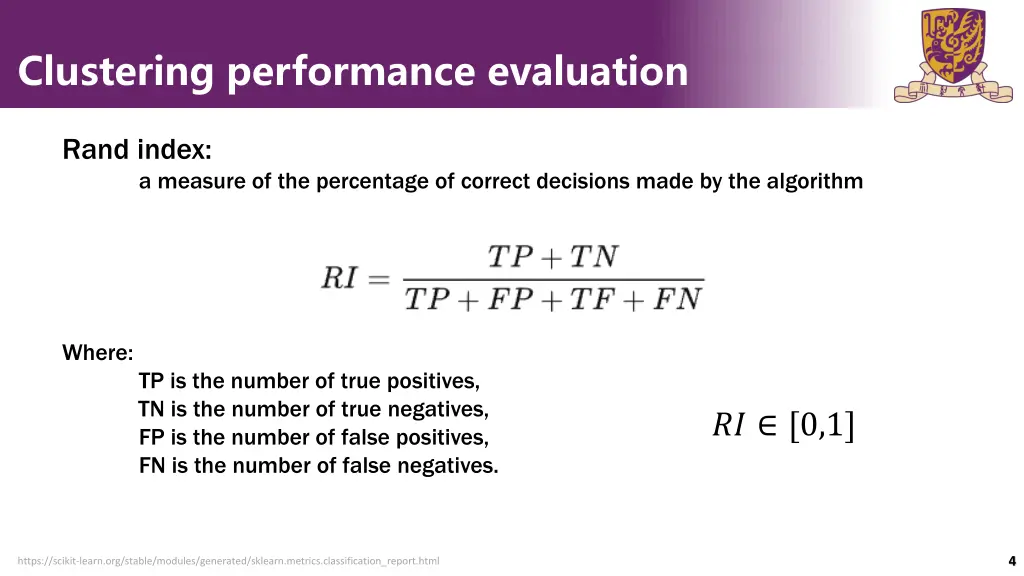 Clustering performance evaluation

Rand index:
a measure of the percentage of correct decisions made by the algorithm

$RI = \frac{TP + TN}{TP + FP + TF + FN}$

Where:
TP is the number of true positives,
TN is the number of true negatives,
FP is the number of false positives,
FN is the number of false negatives.

$RI \in [0,1]$

https://scikit-learn.org/stable/modules/generated/sklearn.metrics.classification_report.html

4